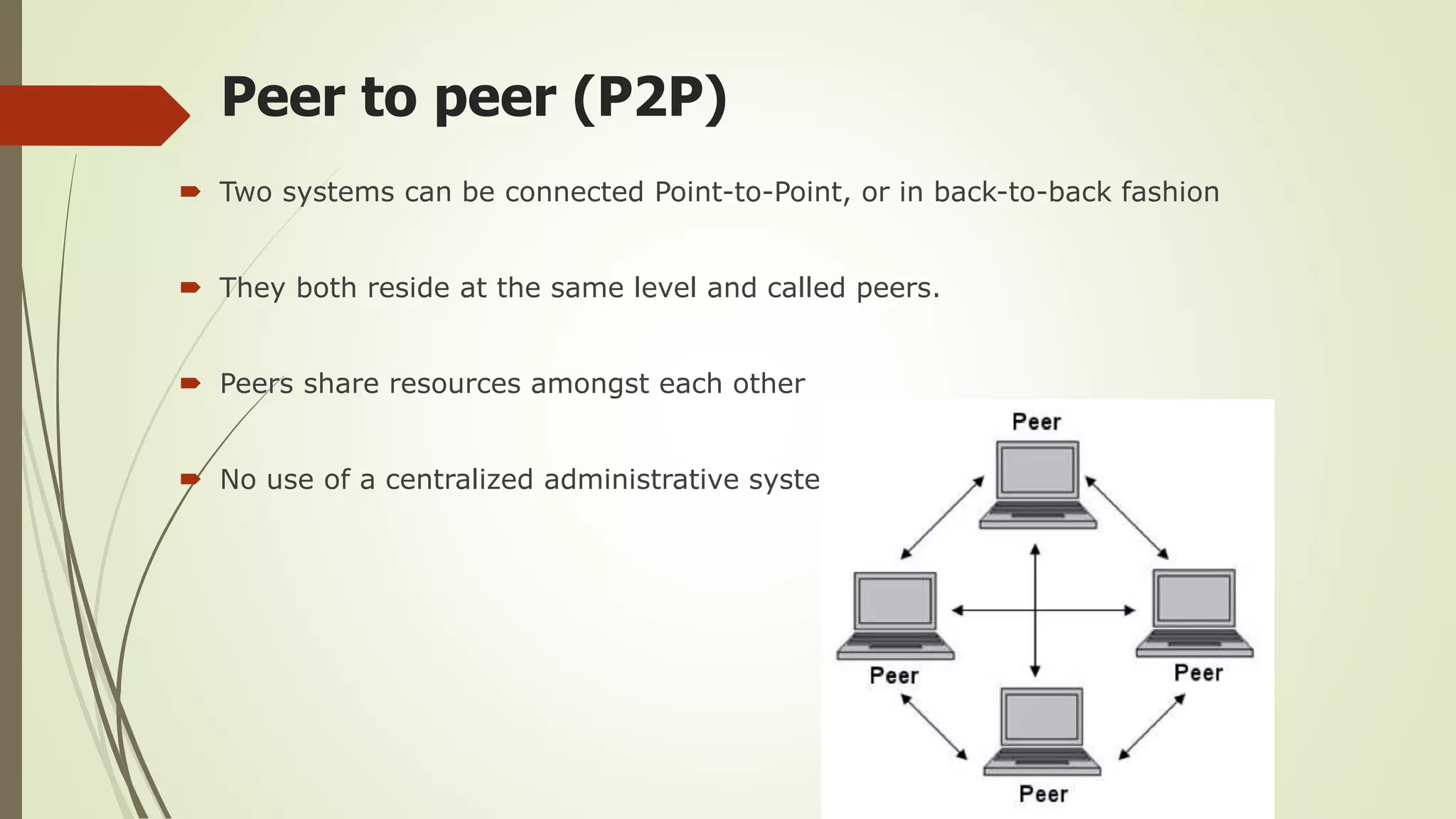 Peer to peer (P2P)

Two systems can be connected Point-to-Point, or in back-to-back fashion

They both reside at the same level and called peers.

Peers share resources amongst each other

No use of a centralized administrative syste

Peer

Peer

Peer

Peer